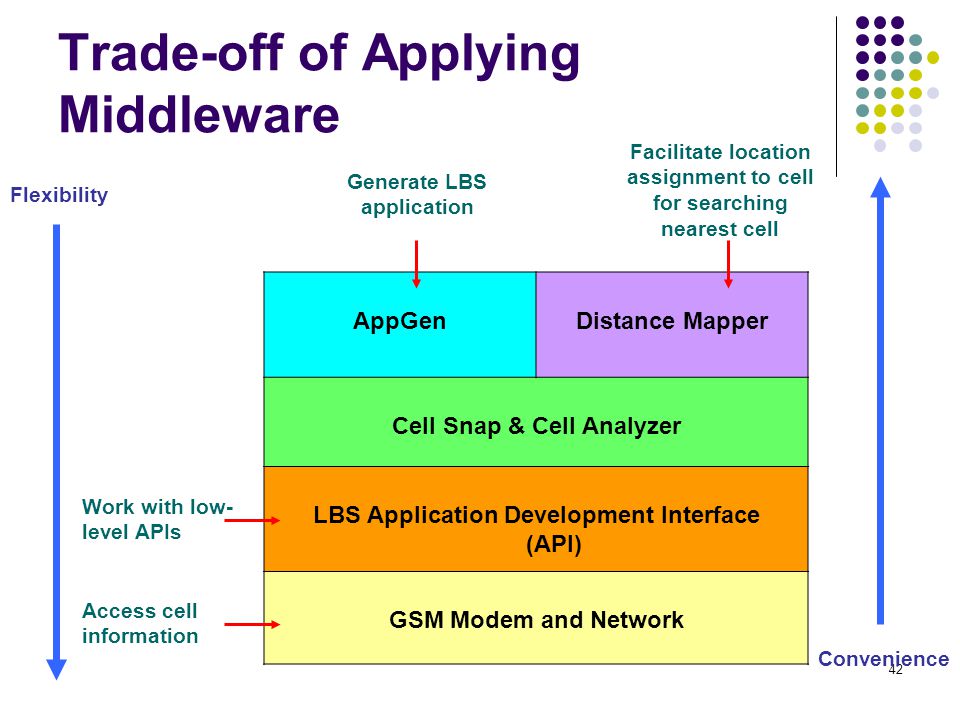 Trade-off of Applying Middleware

Flexibility

Generate LBS application

Facilitate location assignment to cell for searching nearest cell

AppGen

Distance Mapper

Cell Snap & Cell Analyzer

Work with low-level APIs

LBS Application Development Interface (API)

Access cell information

GSM Modem and Network

Convenience

42